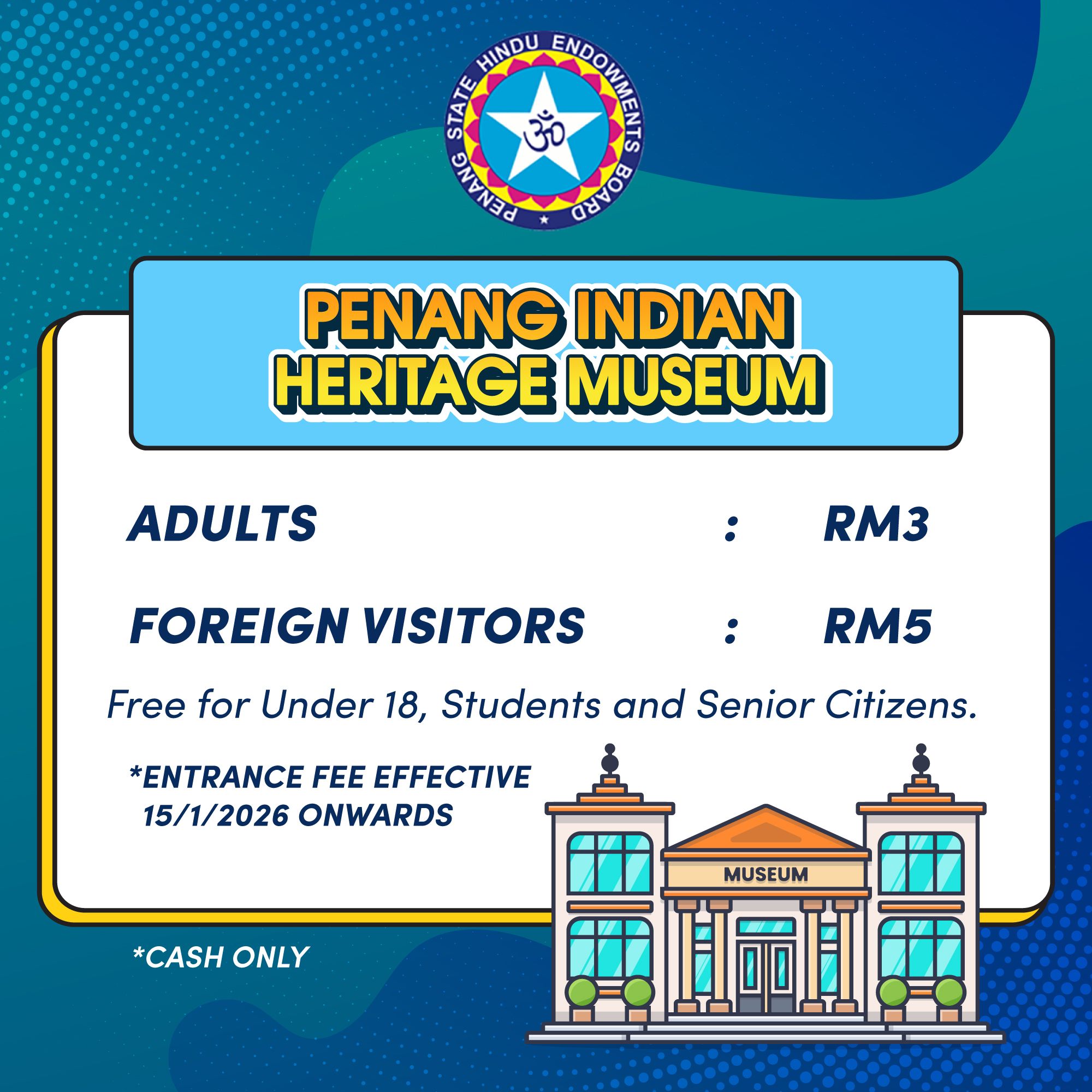 PENANG STATE HINDU ENDOWMENTS BOARD

ॐ

PENANG INDIAN HERITAGE MUSEUM

ADULTS : RM3

FOREIGN VISITORS : RM5

Free for Under 18, Students and Senior Citizens.

*ENTRANCE FEE EFFECTIVE 15/1/2026 ONWARDS

MUSEUM

*CASH ONLY